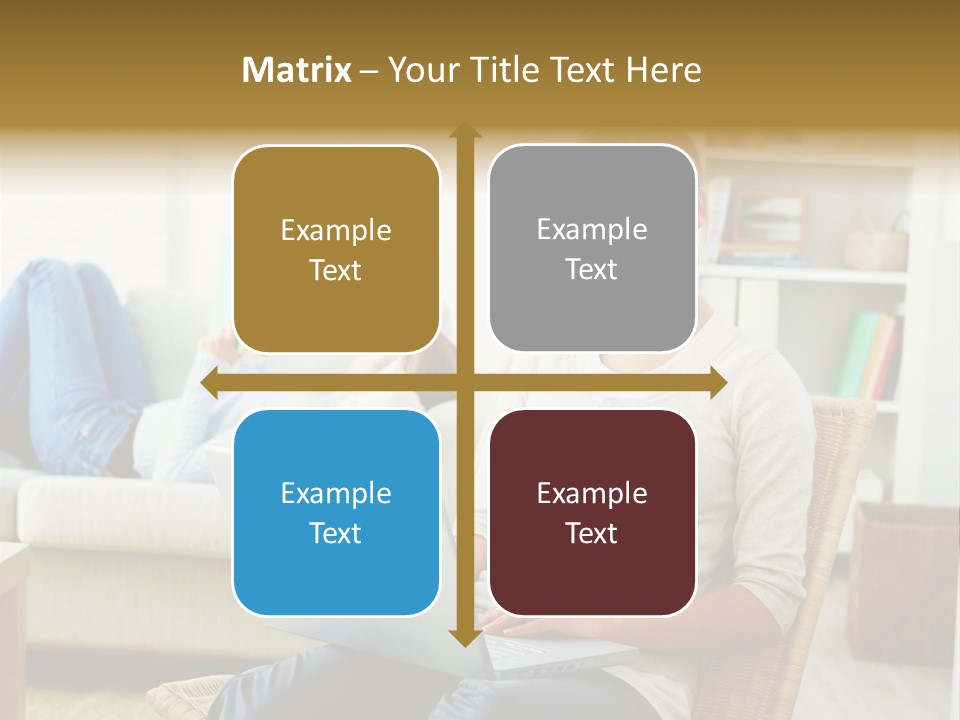 Matrix – Your Title Text Here

Example Text

Example Text

Example Text

Example Text